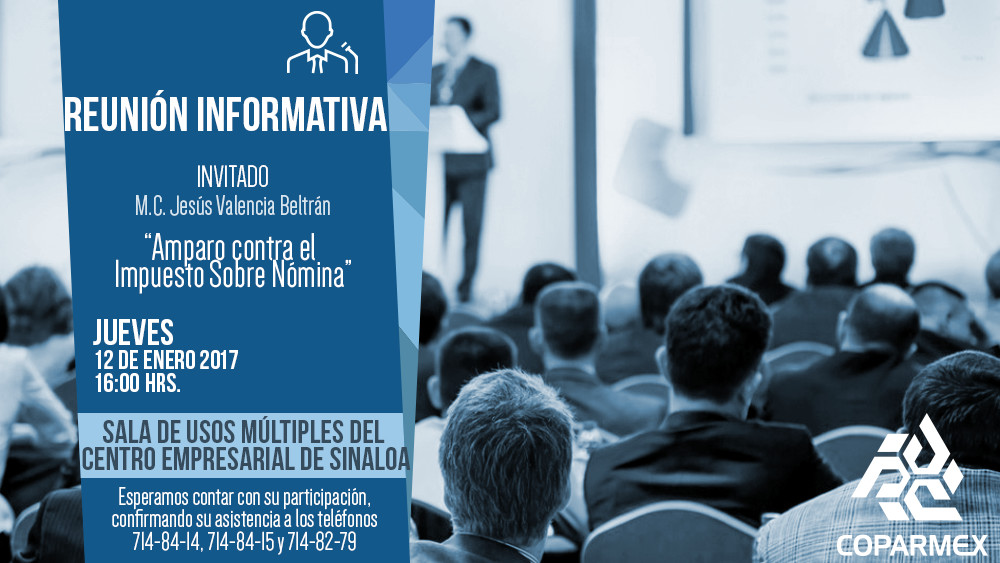 REUNIÓN INFORMATIVA

INVITADO
M.C. Jesús Valencia Beltrán

"Amparo contra el Impuesto Sobre Nómina"

JUEVES
12 DE ENERO 2017
16:00 HRS.

SALA DE USOS MÚLTIPLES DEL CENTRO EMPRESARIAL DE SINALOA

Esperamos contar con su participación, confirmando su asistencia a los teléfonos 714-84-14, 714-84-15 y 714-82-79

COPARMEX